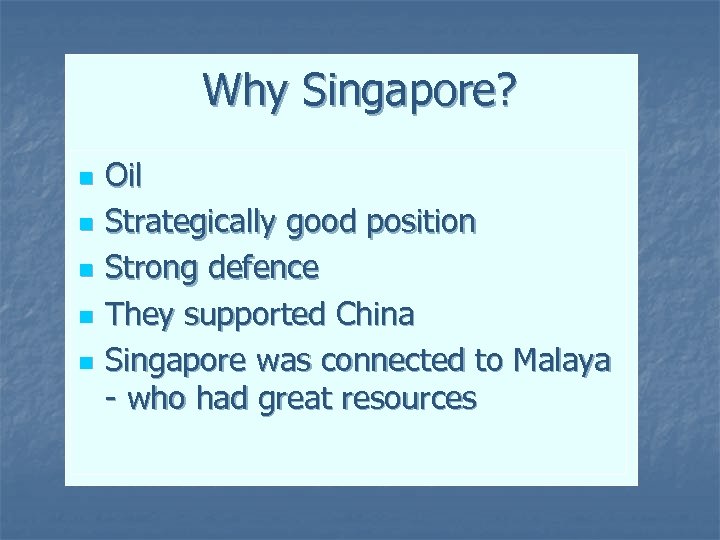 Why Singapore?

- Oil
- Strategically good position
- Strong defence
- They supported China
- Singapore was connected to Malaya - who had great resources